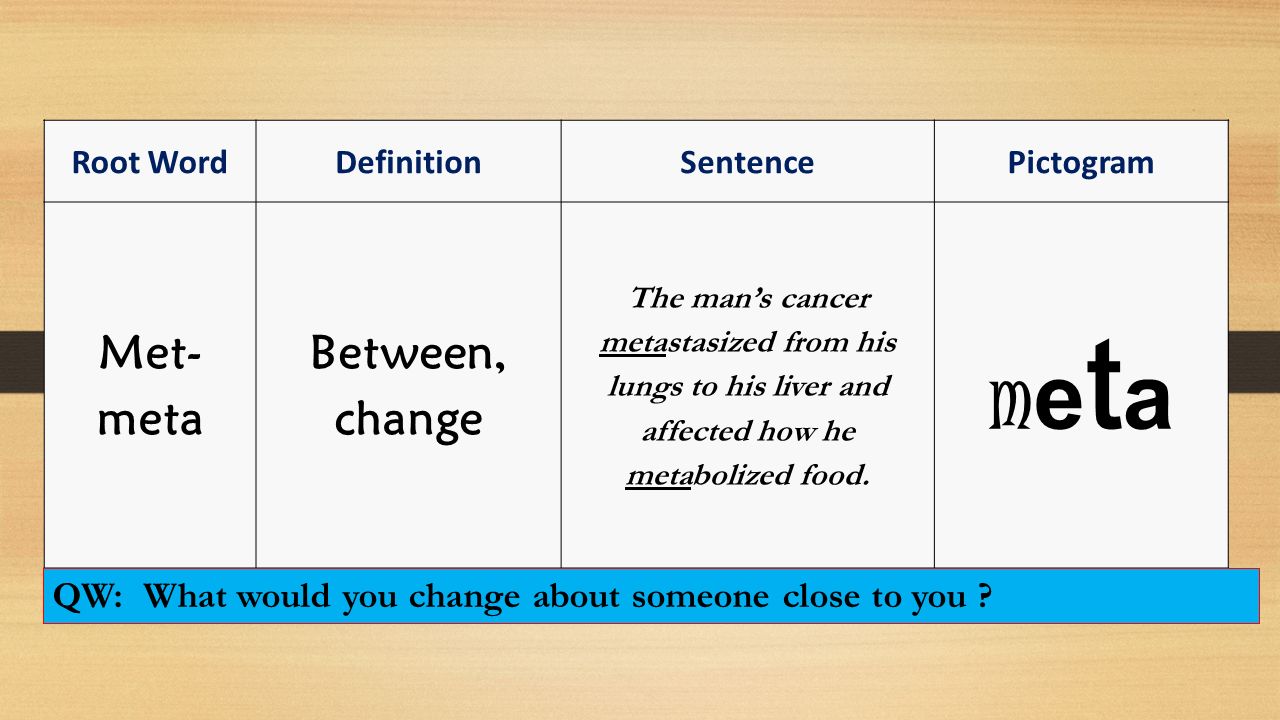 | Root Word | Definition | Sentence | Pictogram |
|---|---|---|---|
| Met- meta | Between, change | The man's cancer metastasized from his lungs to his liver and affected how he metabolized food. | meta |

QW: What would you change about someone close to you ?